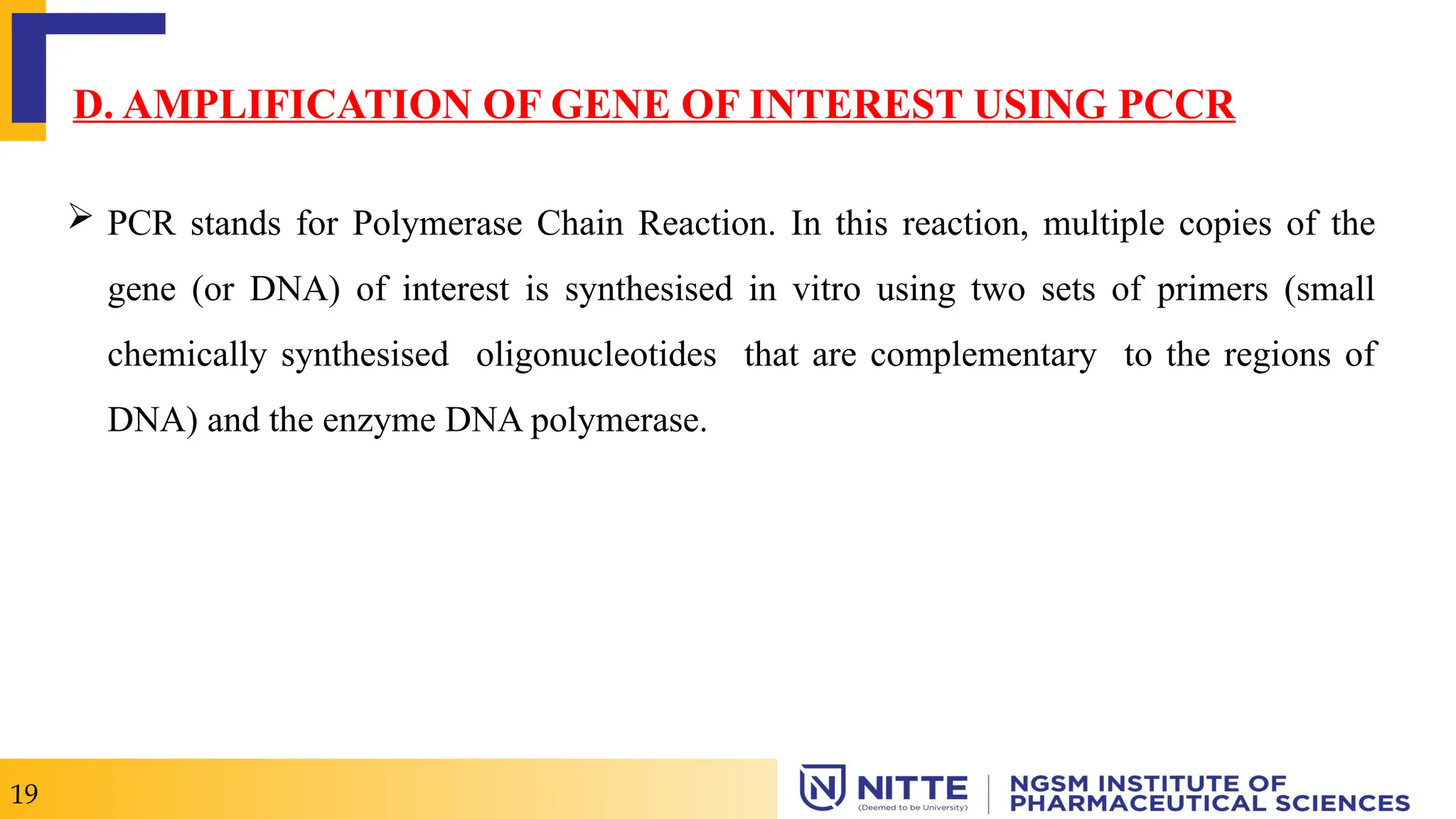 D. AMPLIFICATION OF GENE OF INTEREST USING PCCR

➢ PCR stands for Polymerase Chain Reaction. In this reaction, multiple copies of the gene (or DNA) of interest is synthesised in vitro using two sets of primers (small chemically synthesised oligonucleotides that are complementary to the regions of DNA) and the enzyme DNA polymerase.

19

NITTE (Deemed to be University) | NGSM INSTITUTE OF PHARMACEUTICAL SCIENCES